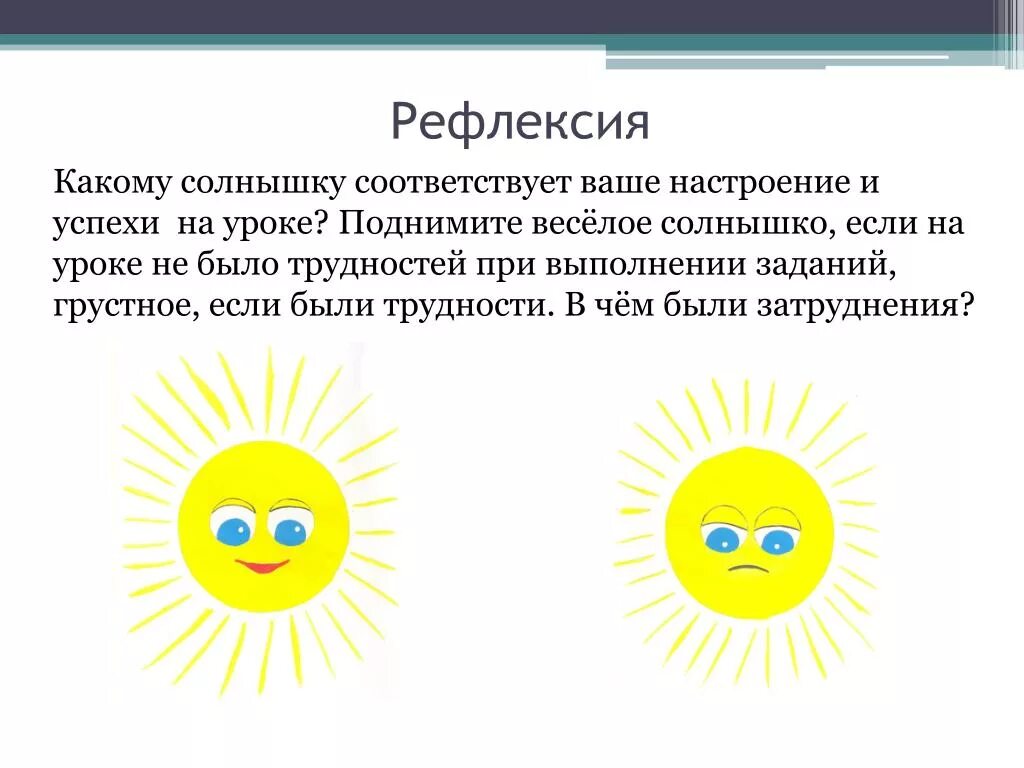 Рефлексия

Какому солнышку соответствует ваше настроение и успехи  на уроке? Поднимите весёлое солнышко, если на уроке не было трудностей при выполнении заданий, грустное, если были трудности. В чём были затруднения?